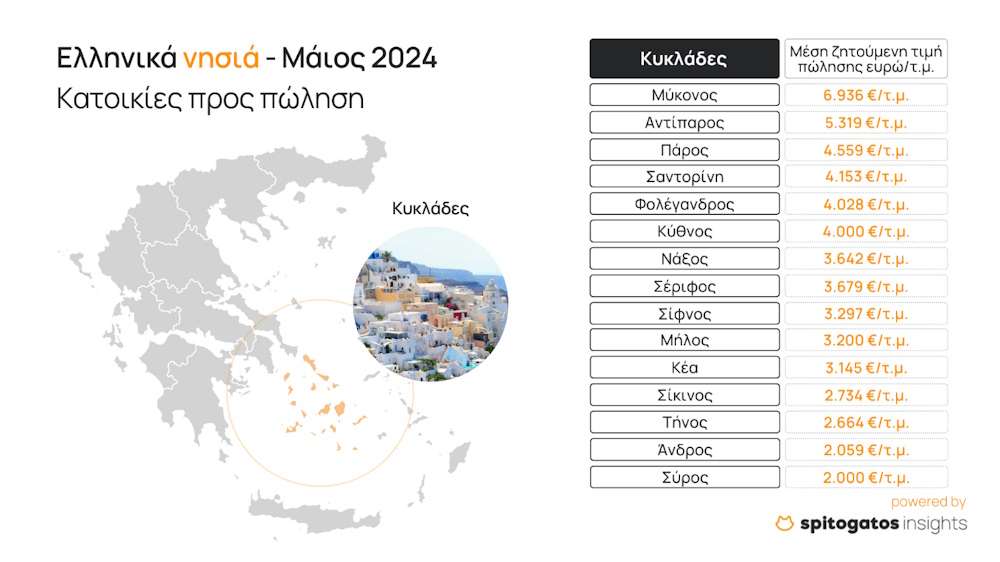 Ελληνικά νησιά - Μάιος 2024
Κατοικίες προς πώληση

Κυκλάδες

| Κυκλάδες | Μέση ζητούμενη τιμή πώλησης ευρώ/τ.μ. |
|---|---|
| Μύκονος | 6.936 €/τ.μ. |
| Αντίπαρος | 5.319 €/τ.μ. |
| Πάρος | 4.559 €/τ.μ. |
| Σαντορίνη | 4.153 €/τ.μ. |
| Φολέγανδρος | 4.028 €/τ.μ. |
| Κύθνος | 4.000 €/τ.μ. |
| Νάξος | 3.642 €/τ.μ. |
| Σέριφος | 3.679 €/τ.μ. |
| Σίφνος | 3.297 €/τ.μ. |
| Μήλος | 3.200 €/τ.μ. |
| Κέα | 3.145 €/τ.μ. |
| Σίκινος | 2.734 €/τ.μ. |
| Τήνος | 2.664 €/τ.μ. |
| Άνδρος | 2.059 €/τ.μ. |
| Σύρος | 2.000 €/τ.μ. |

powered by
spitogatos insights